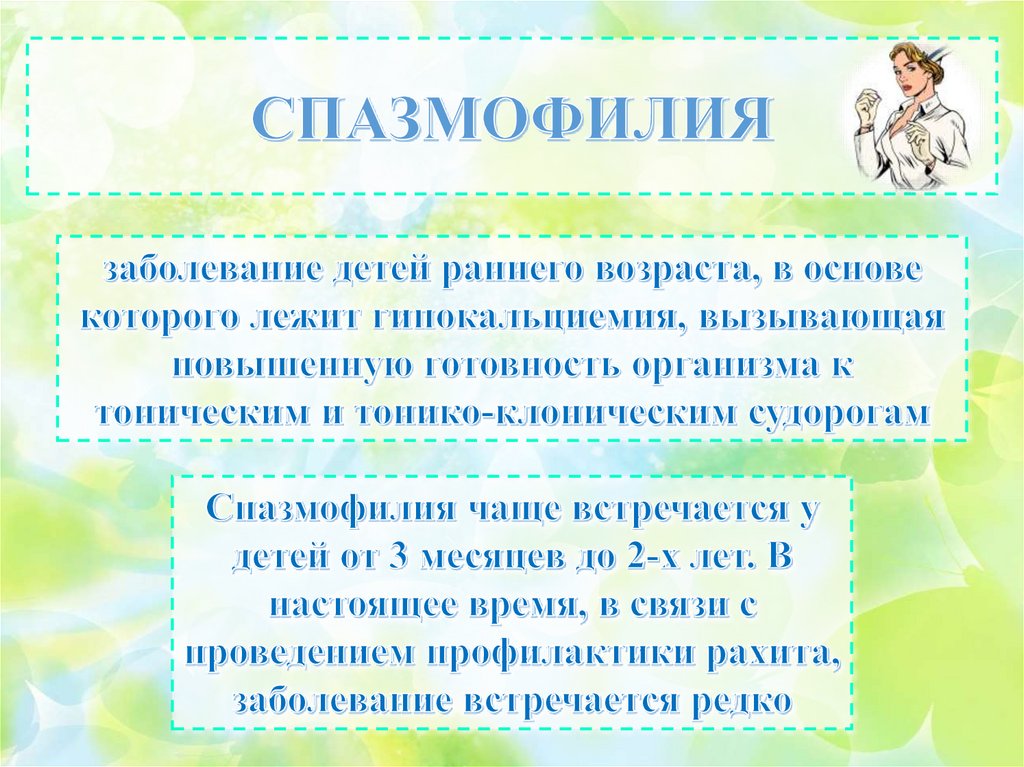 СПАЗМОФИЛИЯ

заболевание детей раннего возраста, в основе которого лежит гипокальциемия, вызывающая повышенную готовность организма к тоническим и тонико-клоническим судорогам

Спазмофилия чаще встречается у детей от 3 месяцев до 2-х лет. В настоящее время, в связи с проведением профилактики рахита, заболевание встречается редко